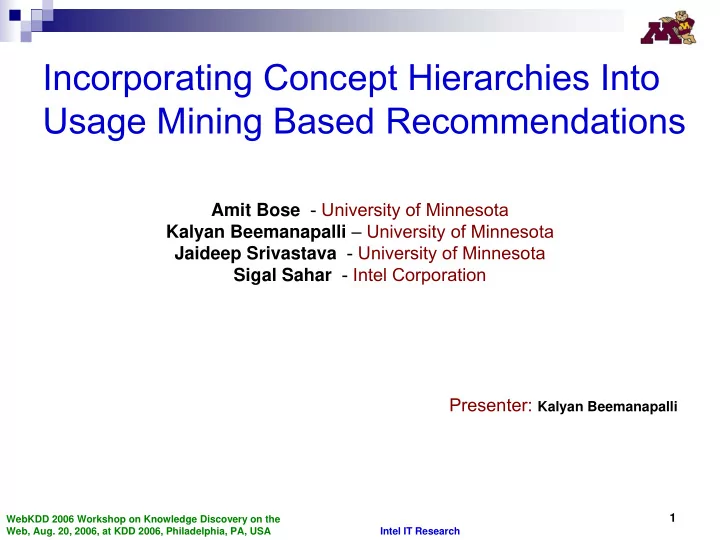 Incorporating Concept Hierarchies Into Usage Mining Based Recommendations

Amit Bose - University of Minnesota
Kalyan Beemanapalli – University of Minnesota
Jaideep Srivastava - University of Minnesota
Sigal Sahar - Intel Corporation

Presenter: Kalyan Beemanapalli

WebKDD 2006 Workshop on Knowledge Discovery on the Web, Aug. 20, 2006, at KDD 2006, Philadelphia, PA, USA

Intel IT Research

1